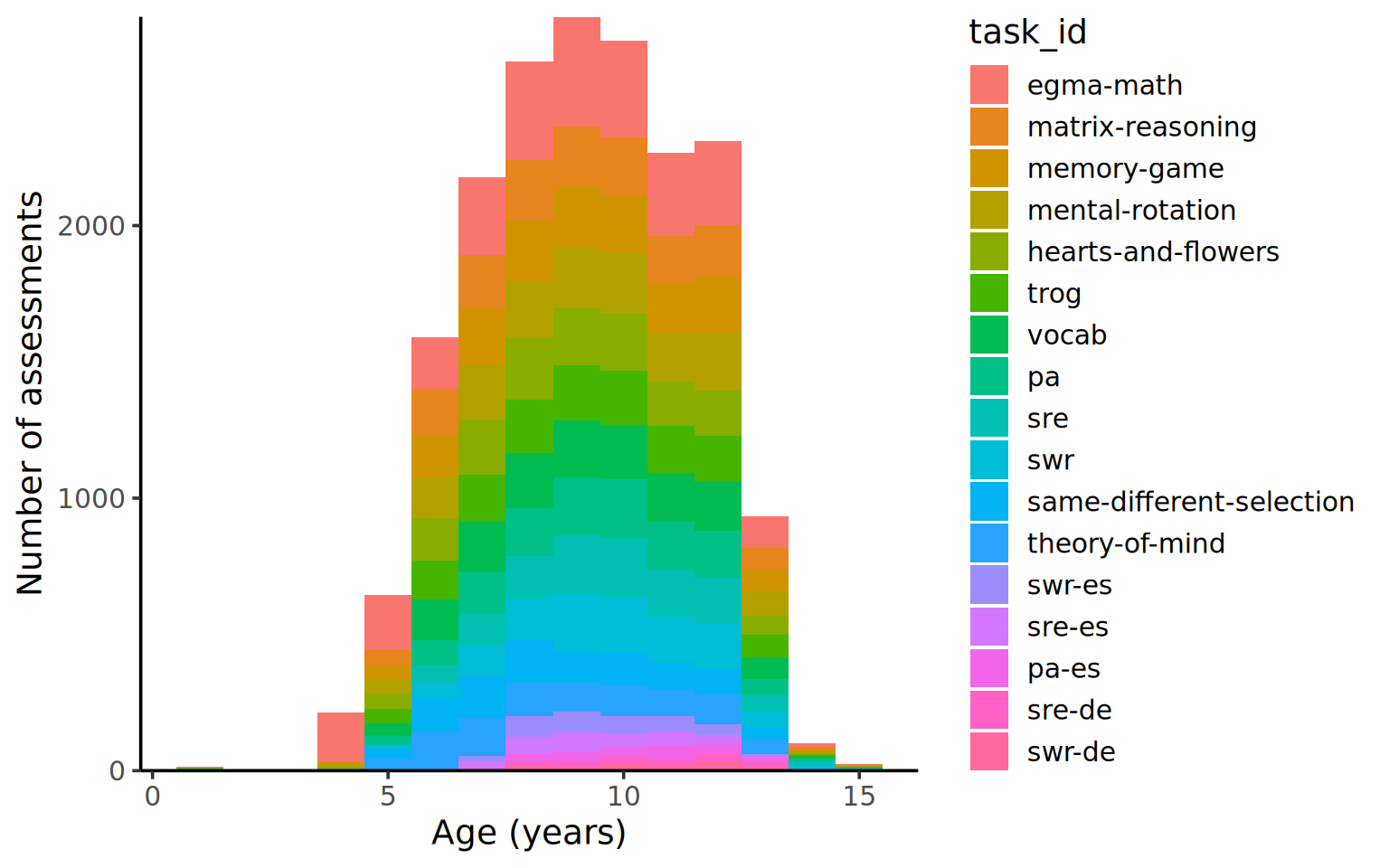 Number of assessments

2000
1000
0

0
5
10
15

Age (years)

task_id
egma-math
matrix-reasoning
memory-game
mental-rotation
hearts-and-flowers
trog
vocab
pa
sre
swr
same-different-selection
theory-of-mind
swr-es
sre-es
pa-es
sre-de
swr-de